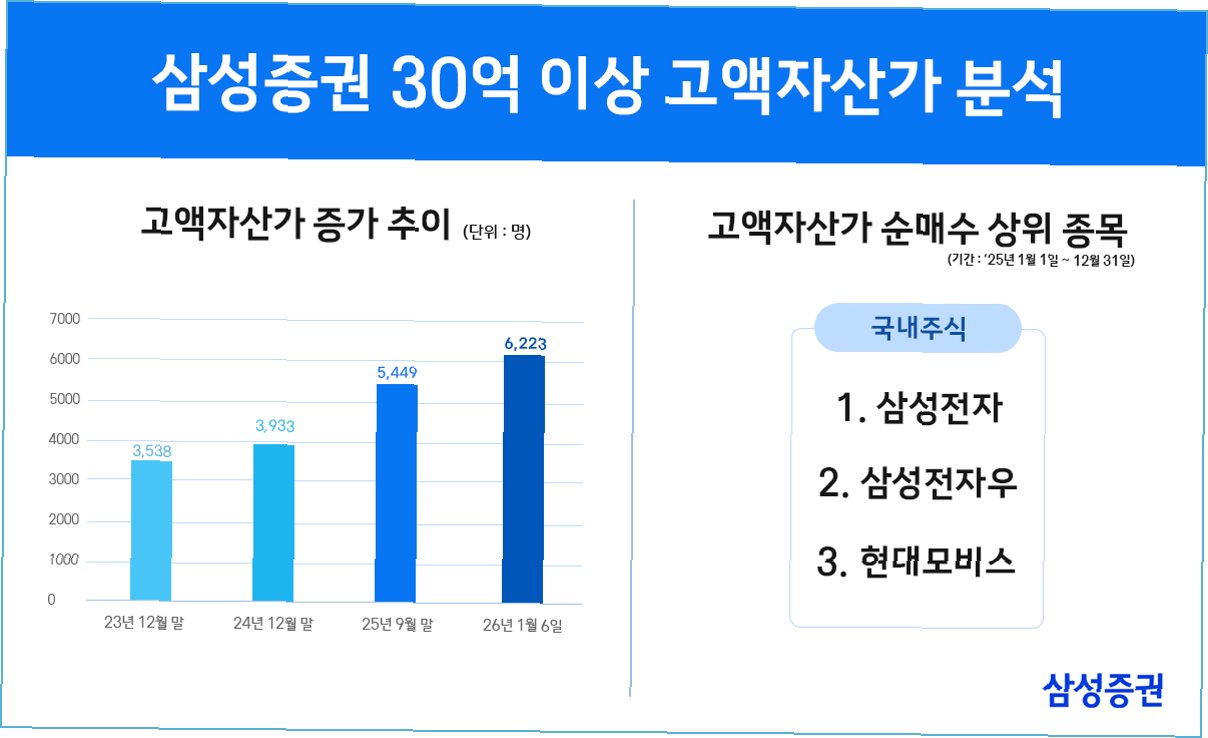 삼성증권 30억 이상 고액자산가 분석

고액자산가 증가 추이 (단위 : 명)

7000
6000
5000
4000
3000
2000
1000
0

3,538
3,933
5,449
6,223

23년 12월 말
24년 12월 말
25년 9월 말
26년 1월 6일

고액자산가 순매수 상위 종목
(기간 : '25년 1월 1일 ~ 12월 31일)

국내주식

1. 삼성전자
2. 삼성전자우
3. 현대모비스

삼성증권